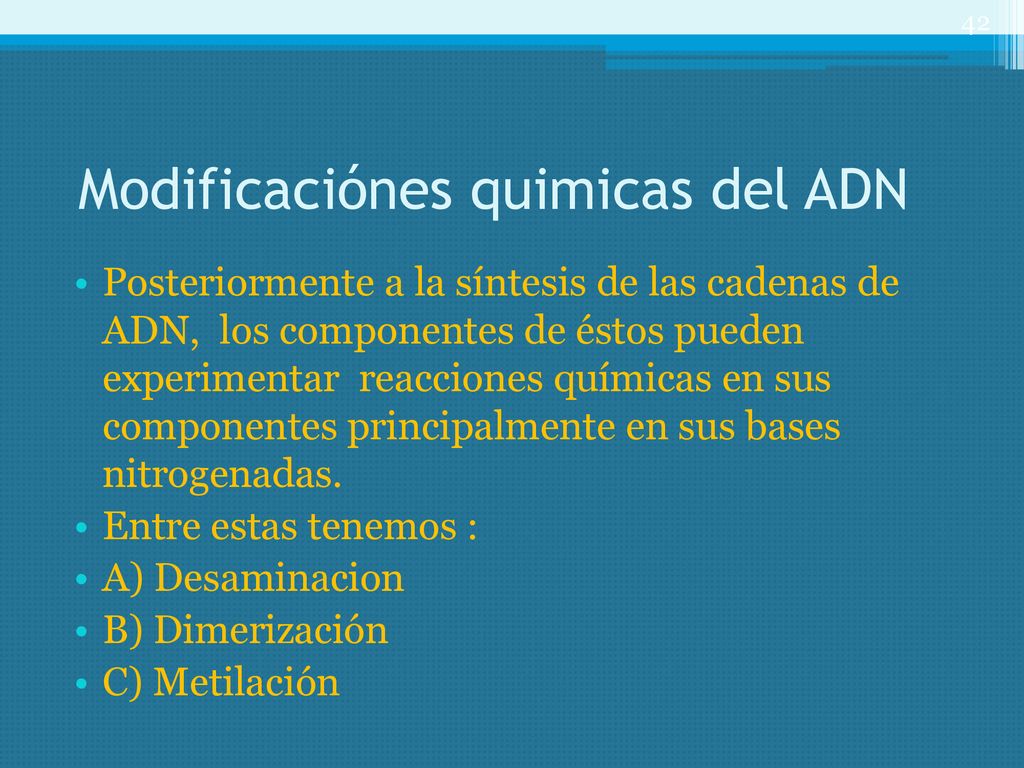 42

Modificaciónes quimicas del ADN

• Posteriormente a la síntesis de las cadenas de ADN, los componentes de éstos pueden experimentar reacciones químicas en sus componentes principalmente en sus bases nitrogenadas.
• Entre estas tenemos :
• A) Desaminacion
• B) Dimerización
• C) Metilación